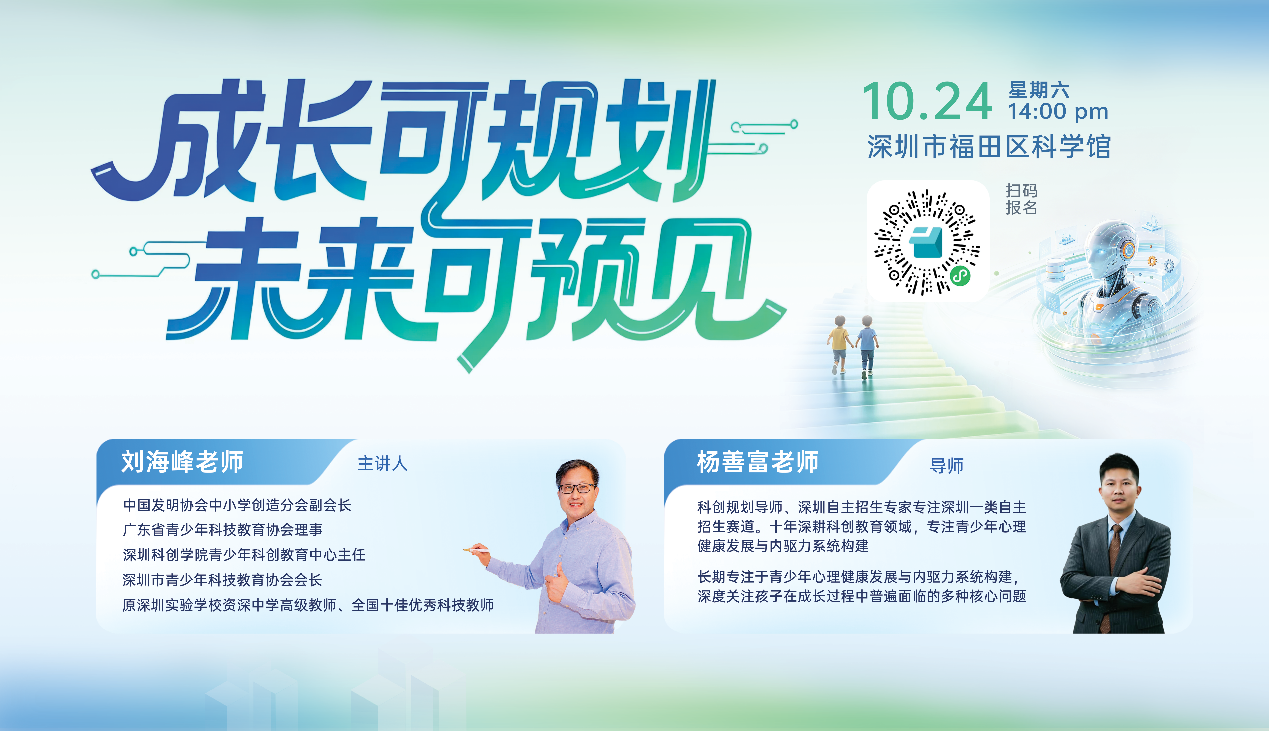 成长可规划
未来可预见

10.24 星期六
14:00 pm
深圳市福田区科学馆

扫码
报名

刘海峰老师
主讲人

中国发明协会中小学创造分会副会长
广东省青少年科技教育协会理事
深圳科创学院青少年科创教育中心主任
深圳市青少年科技教育协会会长
原深圳实验学校资深中学高级教师、全国十佳优秀科技教师

杨善富老师
导师

科创规划导师、深圳自主招生专家专注深圳一类自主招生赛道。十年深耕科创教育领域，专注青少年心理健康发展与内驱力系统构建

长期专注于青少年心理健康发展与内驱力系统构建，深度关注孩子在成长过程中普遍面临的多种核心问题